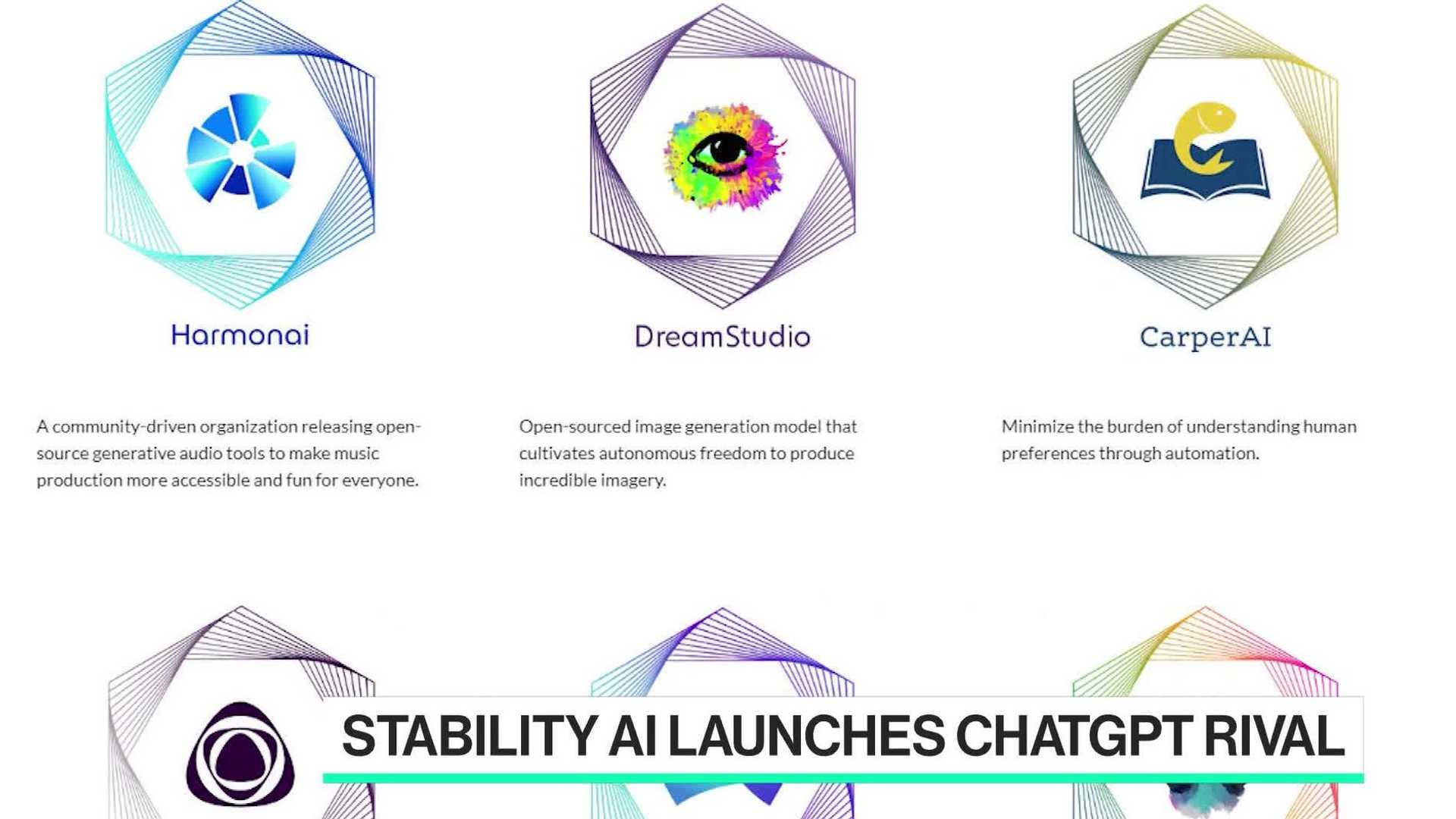 Harmonai

A community-driven organization releasing open-source generative audio tools to make music production more accessible and fun for everyone.

DreamStudio

Open-sourced image generation model that cultivates autonomous freedom to produce incredible imagery.

CarperAI

Minimize the burden of understanding human preferences through automation.

STABILITY AI LAUNCHES CHATGPT RIVAL